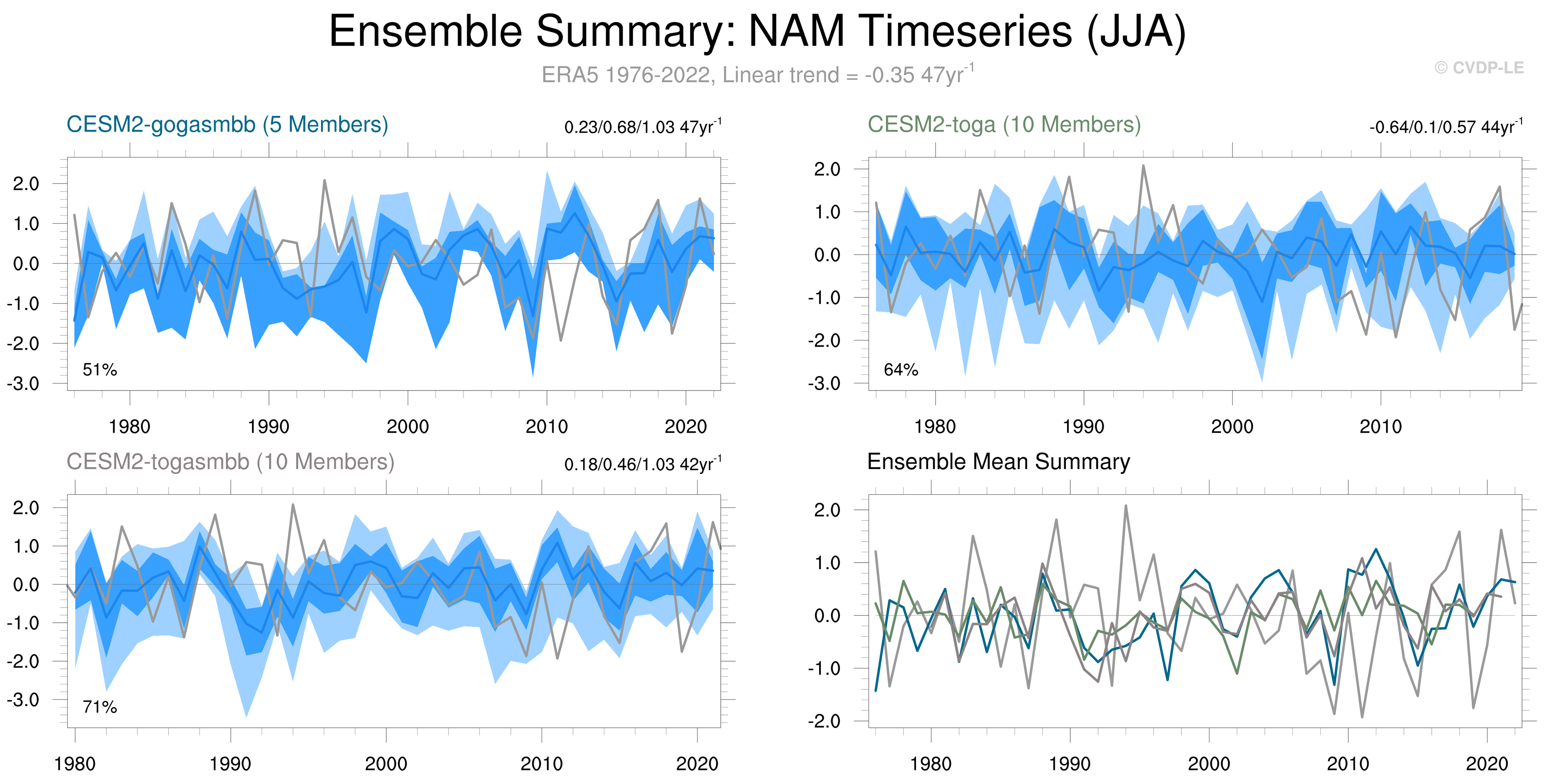 Ensemble Summary: NAM Timeseries (JJA)

ERA5 1976-2022, Linear trend = -0.35 47yr$^{-1}$

© CVDP-LE

CESM2-gogasmbb (5 Members)

0.23/0.68/1.03 47yr$^{-1}$

2.0
1.0
0.0
-1.0
-2.0
-3.0

51%

1980 1990 2000 2010 2020

CESM2-toga (10 Members)

-0.64/0.1/0.57 44yr$^{-1}$

2.0
1.0
0.0
-1.0
-2.0
-3.0

64%

1980 1990 2000 2010

CESM2-togasmbb (10 Members)

0.18/0.46/1.03 42yr$^{-1}$

2.0
1.0
0.0
-1.0
-2.0
-3.0

71%

1980 1990 2000 2010 2020

Ensemble Mean Summary

2.0
1.0
0.0
-1.0
-2.0

1980 1990 2000 2010 2020